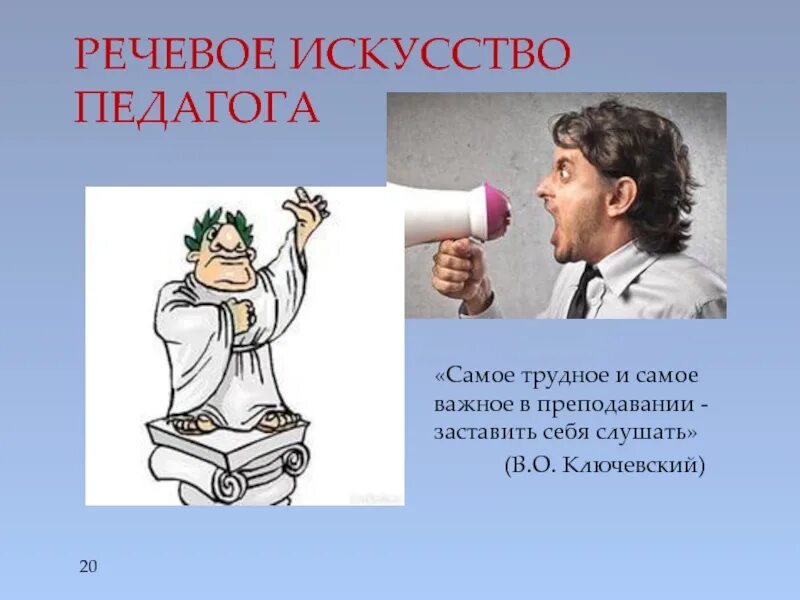 РЕЧЕВОЕ ИСКУССТВО ПЕДАГОГА

«Самое трудное и самое важное в преподавании - заставить себя слушать»
(В.О. Ключевский)

20